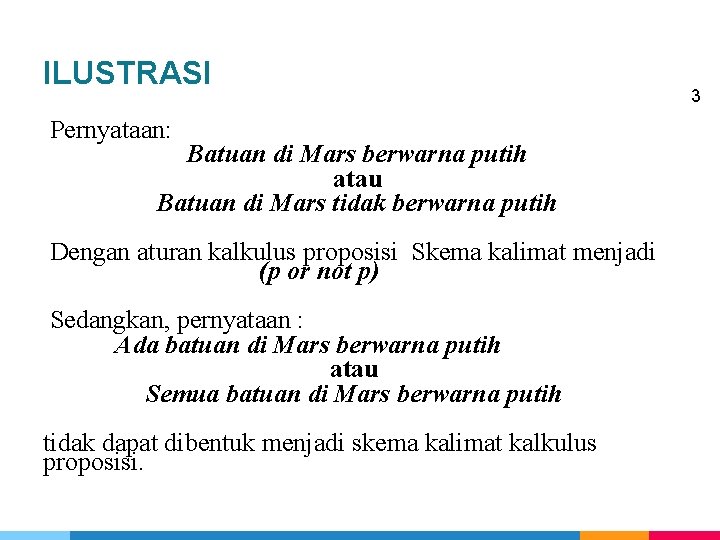 ILUSTRASI

3

Pernyataan:
Batuan di Mars berwarna putih
atau
Batuan di Mars tidak berwarna putih

Dengan aturan kalkulus proposisi Skema kalimat menjadi
(p or not p)

Sedangkan, pernyataan :
Ada batuan di Mars berwarna putih
atau
Semua batuan di Mars berwarna putih

tidak dapat dibentuk menjadi skema kalimat kalkulus proposisi.